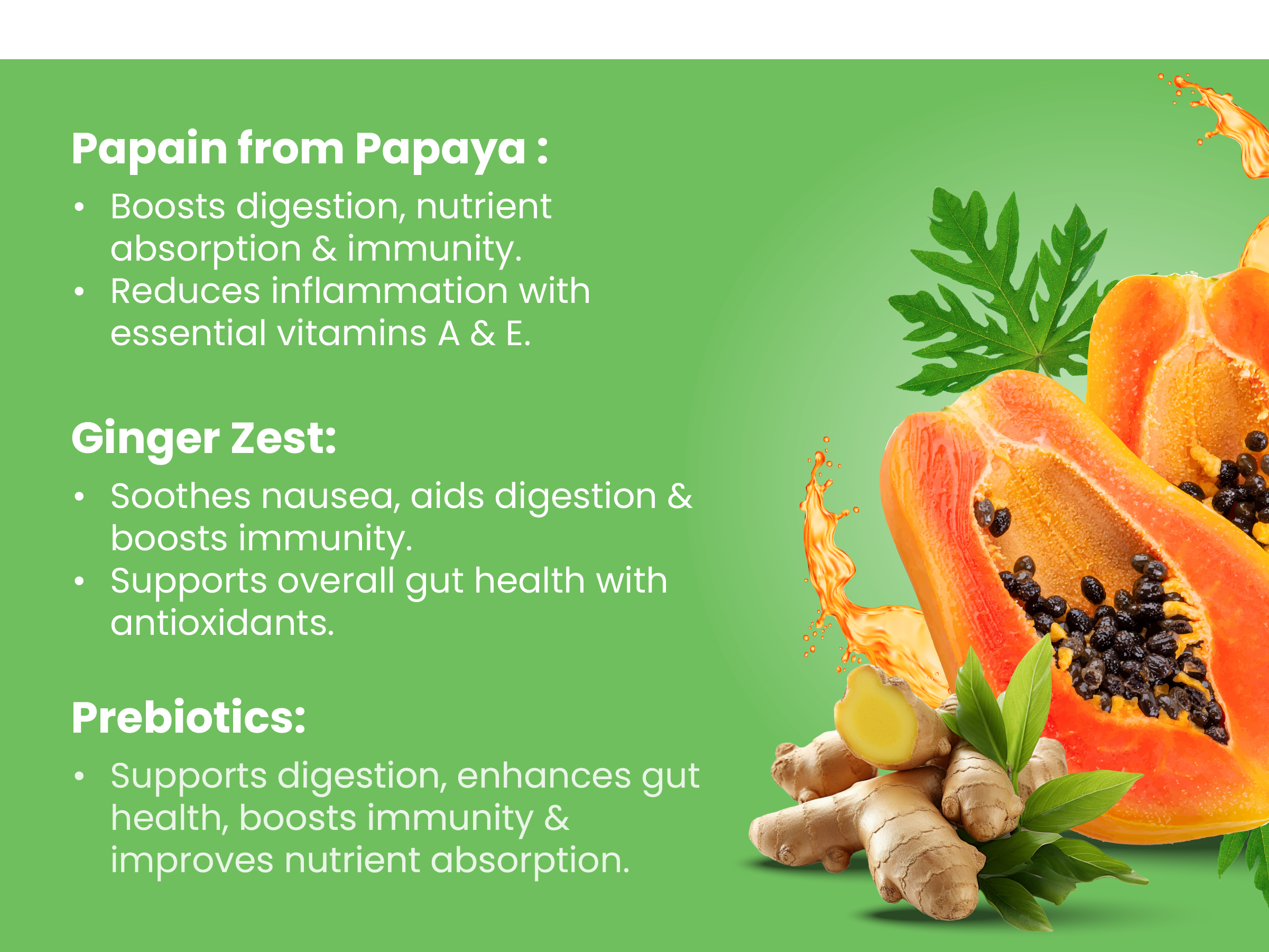 Papain from Papaya :

• Boosts digestion, nutrient absorption & immunity.
• Reduces inflammation with essential vitamins A & E.

Ginger Zest:

• Soothes nausea, aids digestion & boosts immunity.
• Supports overall gut health with antioxidants.

Prebiotics:

• Supports digestion, enhances gut health, boosts immunity & improves nutrient absorption.